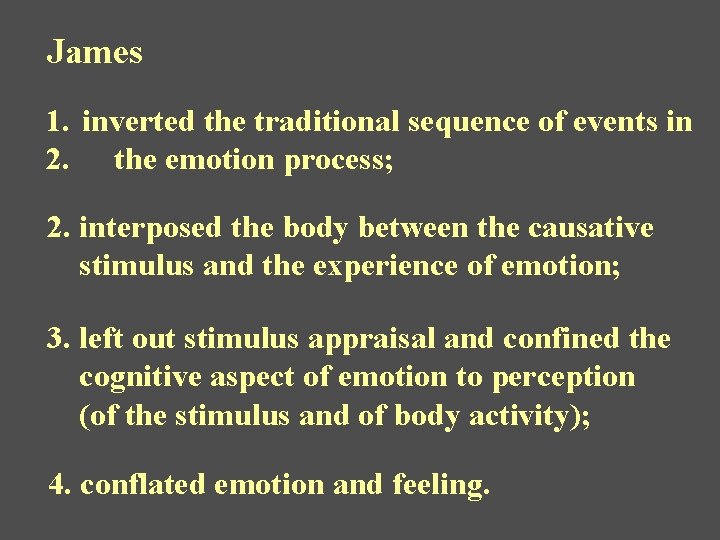 James

1. inverted the traditional sequence of events in
2. the emotion process;

2. interposed the body between the causative stimulus and the experience of emotion;

3. left out stimulus appraisal and confined the cognitive aspect of emotion to perception (of the stimulus and of body activity);

4. conflated emotion and feeling.